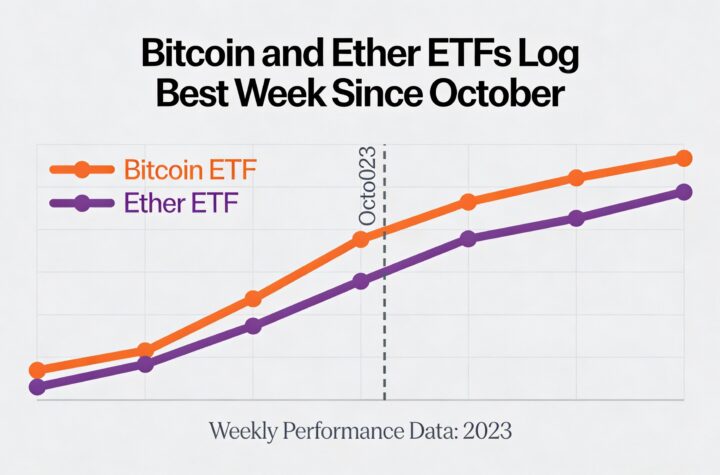 Bitcoin and Ether ETFs Log Best Week Since October

Bitcoin ETF
Ether ETF

Octo023

Weekly Performance Data: 2023